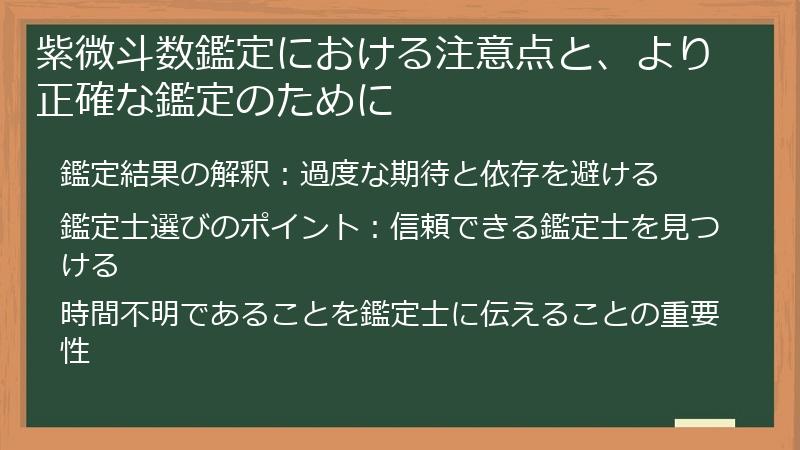 紫微斗数鑑定における注意点と、より正確な鑑定のために

鑑定結果の解釈：過度な期待と依存を避ける

鑑定士選びのポイント：信頼できる鑑定士を見つける

時間不明であることを鑑定士に伝えることの重要性